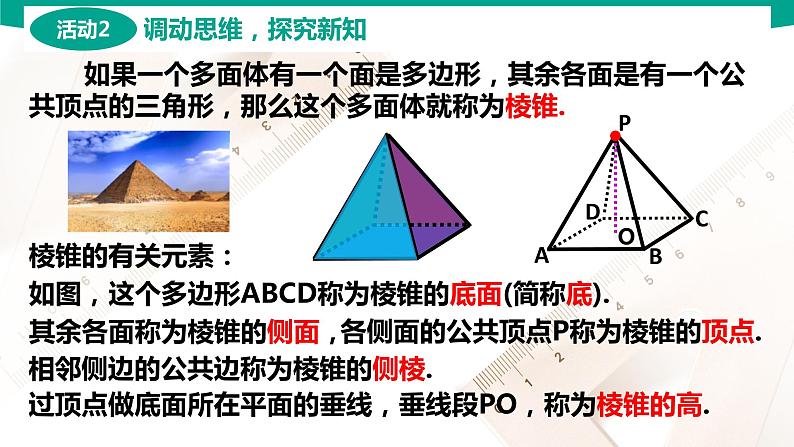 活动2 调动思维，探究新知

如果一个多面体有一个面是多边形，其余各面是有一个公共顶点的三角形，那么这个多面体就称为棱锥.

P
D
C
O
A
B

棱锥的有关元素：
如图，这个多边形ABCD称为棱锥的底面(简称底).
其余各面称为棱锥的侧面，各侧面的公共顶点P称为棱锥的顶点.
相邻侧边的公共边称为棱锥的侧棱.
过顶点做底面所在平面的垂线，垂线段PO，称为棱锥的高.